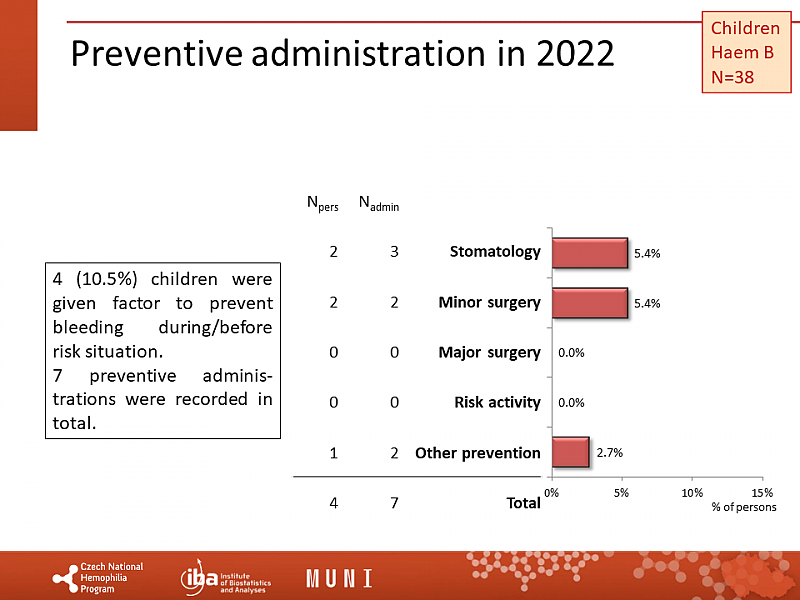 Preventive administration in 2022

Children
Haem B
N=38

4 (10.5%) children were given factor to prevent bleeding during/before risk situation.
7 preventive administrations were recorded in total.

| $N_{pers}$ | $N_{admin}$ | | |
|---|---|---|---|
| 2 | 3 | Stomatology | 5.4% |
| 2 | 2 | Minor surgery | 5.4% |
| 0 | 0 | Major surgery | 0.0% |
| 0 | 0 | Risk activity | 0.0% |
| 1 | 2 | Other prevention | 2.7% |
| 4 | 7 | Total | |

0% 5% 10% 15%
% of persons

Czech National Hemophilia Program

iba Institute of Biostatistics and Analyses

MUNI